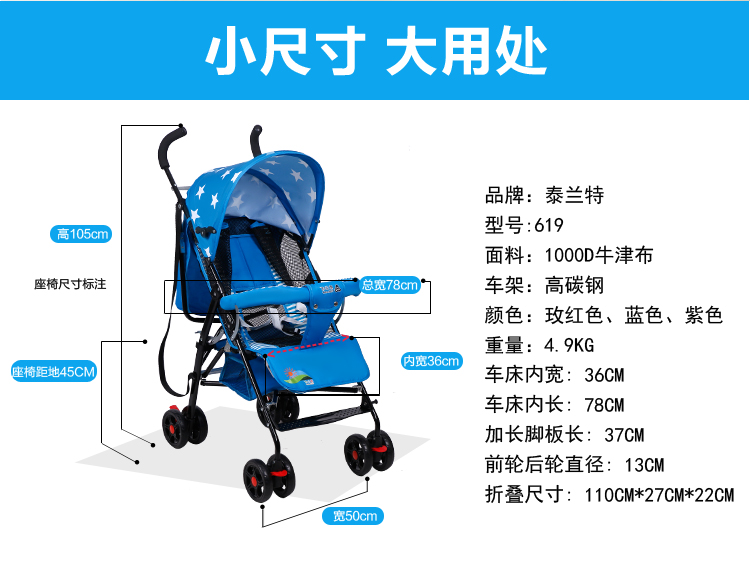 小尺寸 大用处

高105cm

座椅尺寸标注

总宽78cm

座椅距地45CM

内宽36cm

宽50cm

品牌：泰兰特
型号:619
面料：1000D牛津布
车架：高碳钢
颜色：玫红色、蓝色、紫色
重量：4.9KG
车床内宽：36CM
车床内长：78CM
加长脚板长：37CM
前轮后轮直径：13CM
折叠尺寸：110CM*27CM*22CM